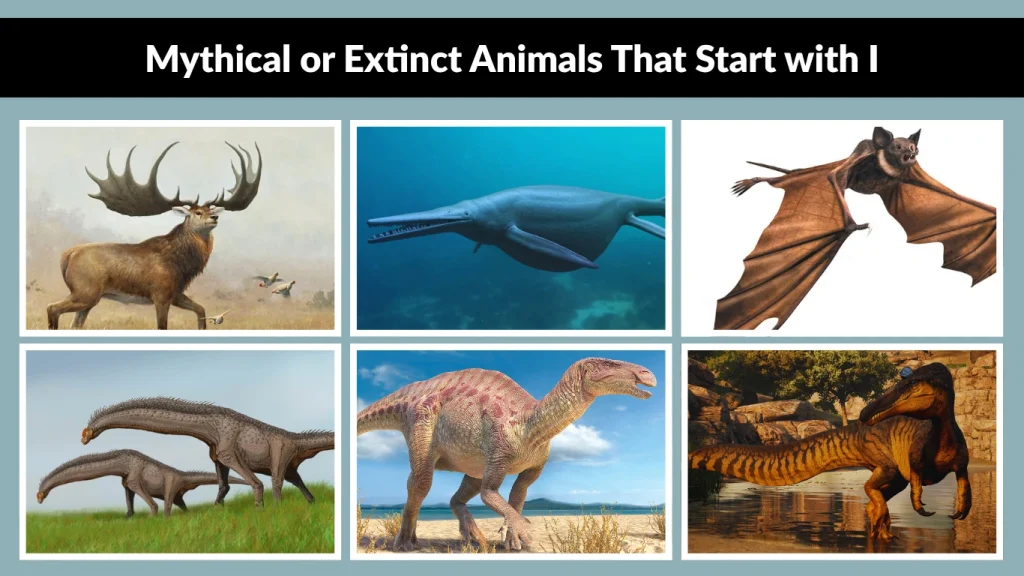 Mythical or Extinct Animals That Start with I